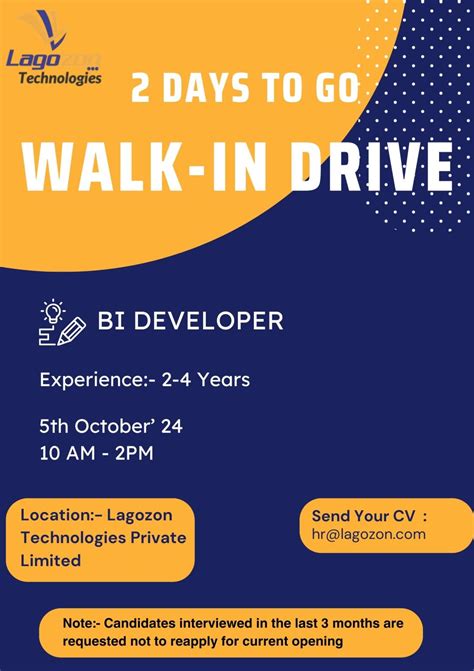 Lagozon Technologies

2 DAYS TO GO

WALK-IN DRIVE

BI DEVELOPER

Experience:- 2-4 Years

5th October' 24
10 AM - 2PM

Location:- Lagozon Technologies Private Limited

Send Your CV :
hr@lagozon.com

Note:- Candidates interviewed in the last 3 months are requested not to reapply for current opening